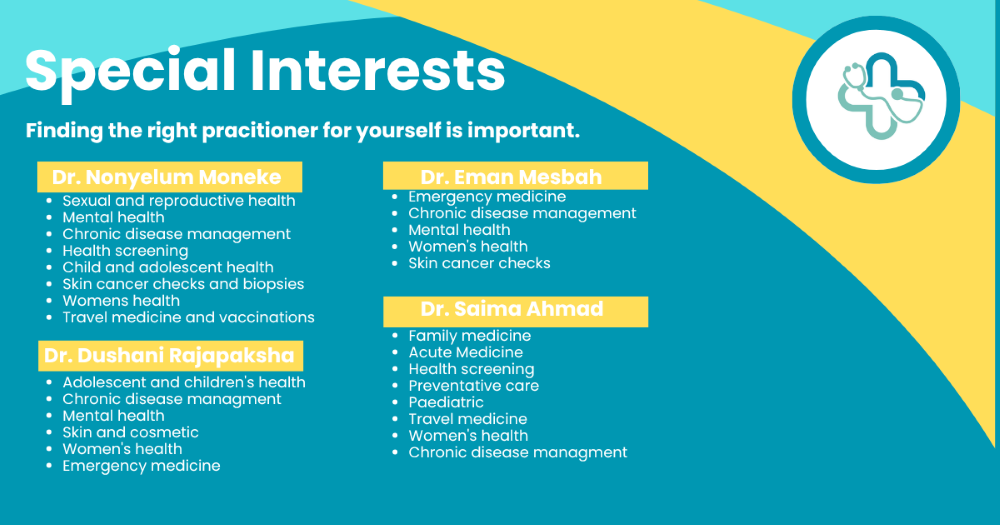 Special Interests

Finding the right pracitioner for yourself is important.

Dr. Nonyelum Moneke

- Sexual and reproductive health
- Mental health
- Chronic disease management
- Health screening
- Child and adolescent health
- Skin cancer checks and biopsies
- Womens health
- Travel medicine and vaccinations

Dr. Dushani Rajapaksha

- Adolescent and children's health
- Chronic disease managment
- Mental health
- Skin and cosmetic
- Women's health
- Emergency medicine

Dr. Eman Mesbah

- Emergency medicine
- Chronic disease management
- Mental health
- Women's health
- Skin cancer checks

Dr. Saima Ahmad

- Family medicine
- Acute Medicine
- Health screening
- Preventative care
- Paediatric
- Travel medicine
- Women's health
- Chronic disease managment